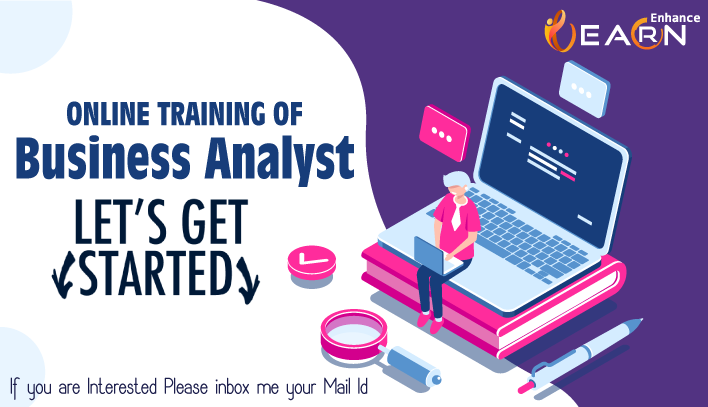 Enhance
EARN

ONLINE TRAINING OF
Business Analyst
LET'S GET
STARTED

If you are Interested Please inbox me your Mail Id